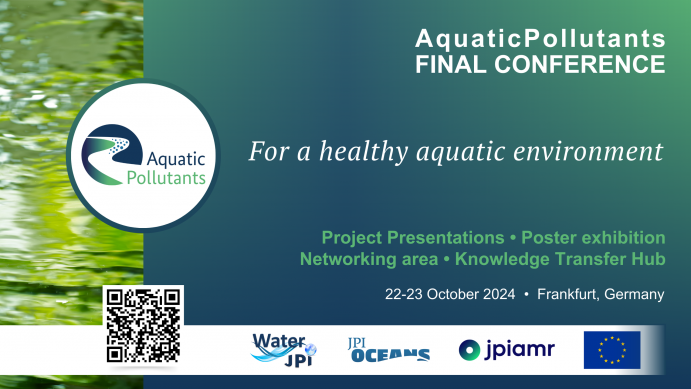 AquaticPollutants
FINAL CONFERENCE

Aquatic
Pollutants

For a healthy aquatic environment

Project Presentations • Poster exhibition
Networking area • Knowledge Transfer Hub

22-23 October 2024 • Frankfurt, Germany

Water JPI

JPI OCEANS

jpiamr